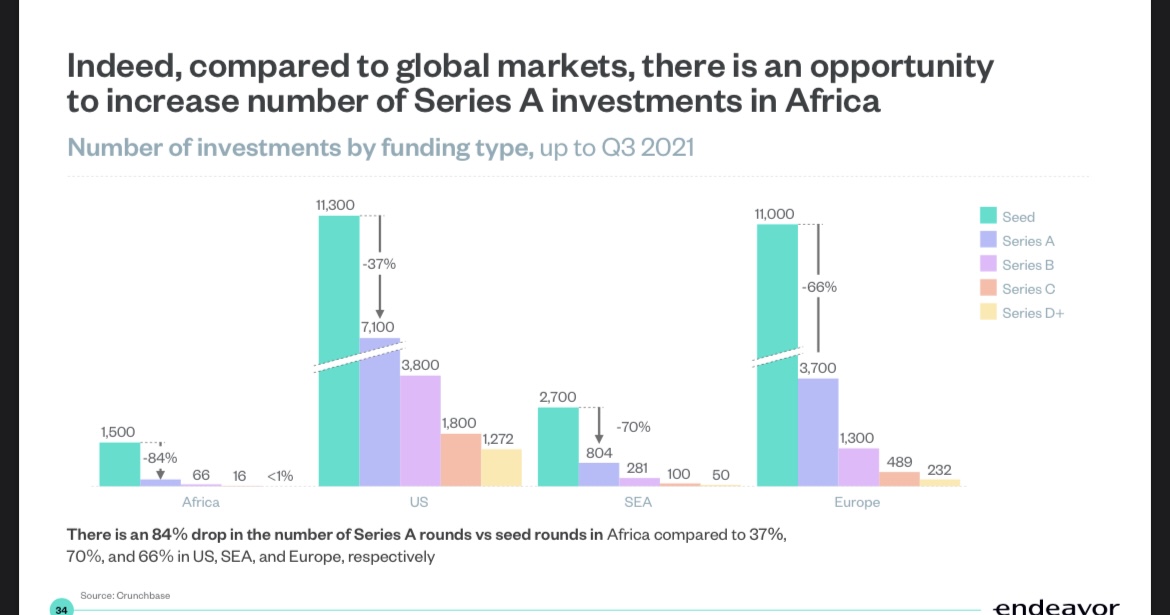 Indeed, compared to global markets, there is an opportunity to increase number of Series A investments in Africa

Number of investments by funding type, up to Q3 2021

Seed
Series A
Series B
Series C
Series D+

1,500
-84%
66
16
<1%
Africa

11,300
-37%
7,100
3,800
1,800
1,272
US

2,700
-70%
804
281
100
50
SEA

11,000
-66%
3,700
1,300
489
232
Europe

There is an 84% drop in the number of Series A rounds vs seed rounds in Africa compared to 37%, 70%, and 66% in US, SEA, and Europe, respectively

Source: Crunchbase

34

endeavor